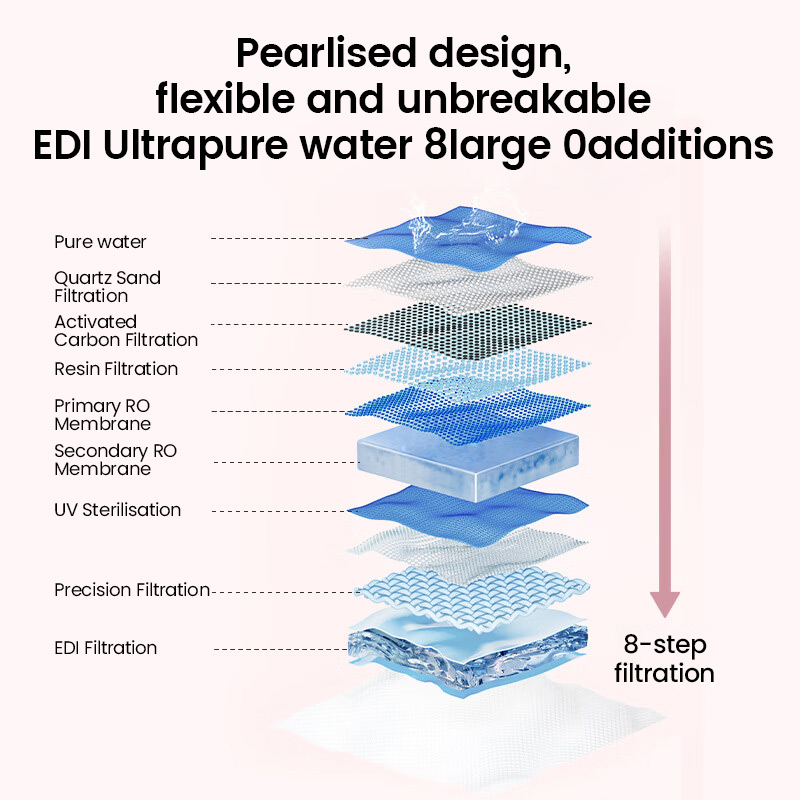 Pearlised design,
flexible and unbreakable
EDI Ultrapure water 8large 0additions

Pure water
Quartz Sand Filtration
Activated Carbon Filtration
Resin Filtration
Primary RO Membrane
Secondary RO Membrane
UV Sterilisation
Precision Filtration
EDI Filtration

8-step filtration